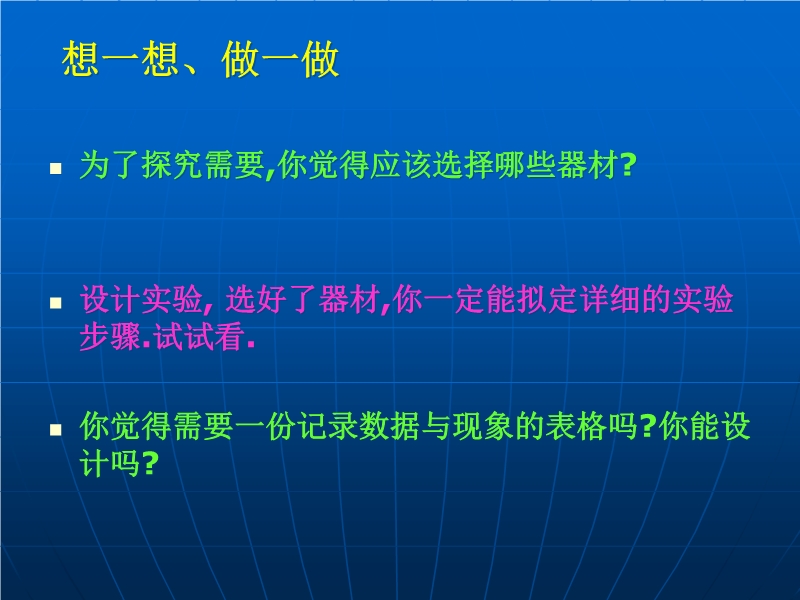 想一想、做一做

为了探究需要,你觉得应该选择哪些器材?

设计实验, 选好了器材,你一定能拟定详细的实验步骤.试试看.

你觉得需要一份记录数据与现象的表格吗?你能设计吗?